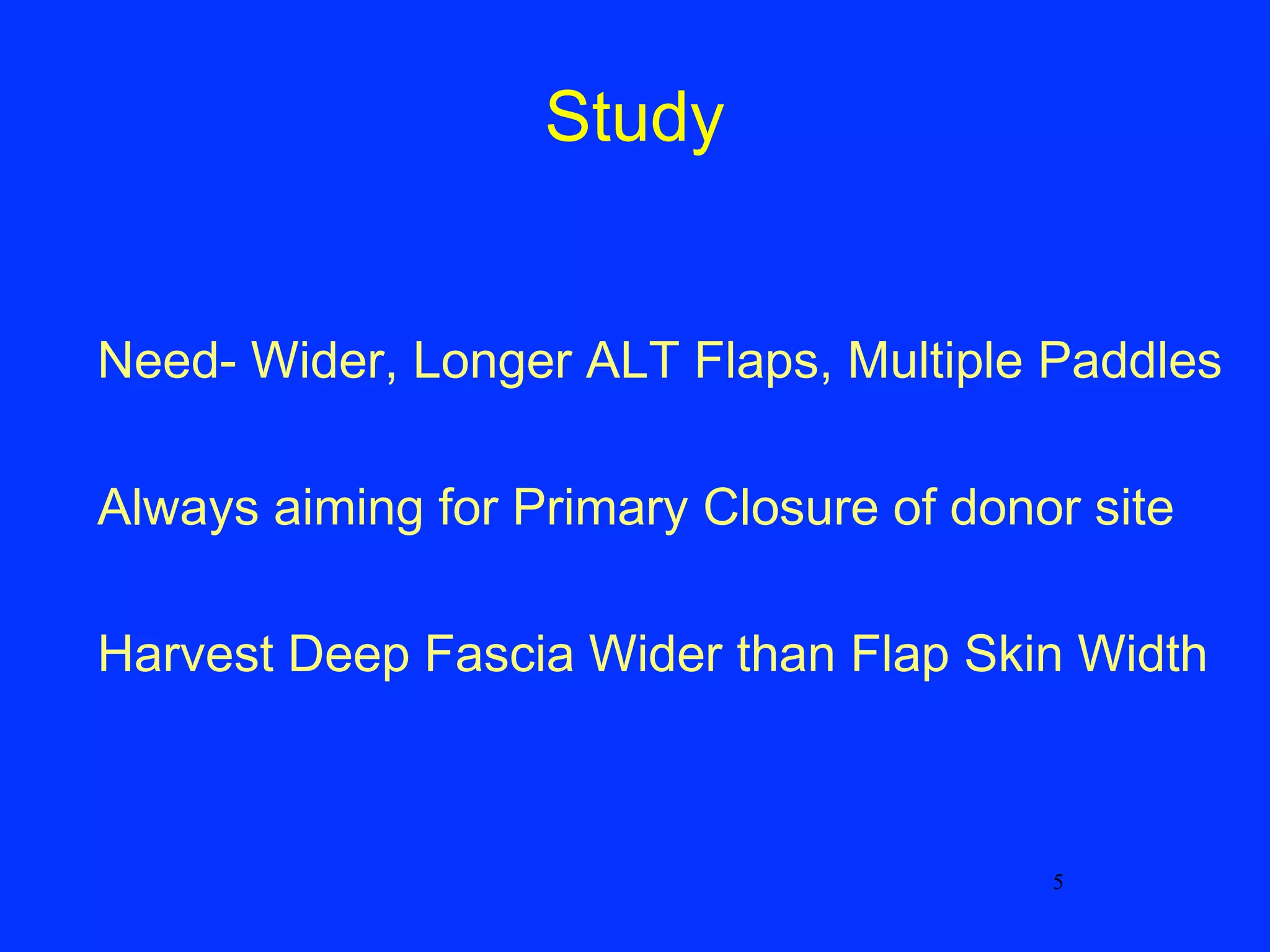 Study

Need- Wider, Longer ALT Flaps, Multiple Paddles

Always aiming for Primary Closure of donor site

Harvest Deep Fascia Wider than Flap Skin Width

5